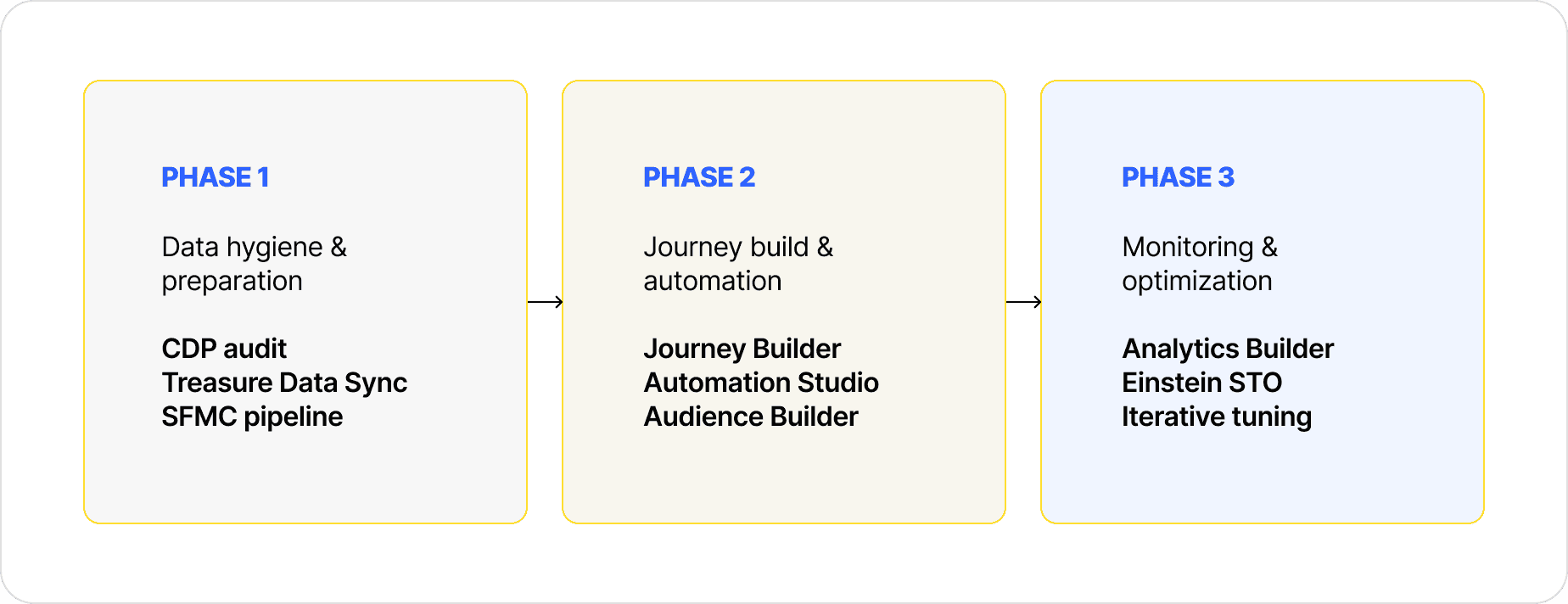 PHASE 1

Data hygiene & preparation

CDP audit
Treasure Data Sync
SFMC pipeline

PHASE 2

Journey build & automation

Journey Builder
Automation Studio
Audience Builder

PHASE 3

Monitoring & optimization

Analytics Builder
Einstein STO
Iterative tuning